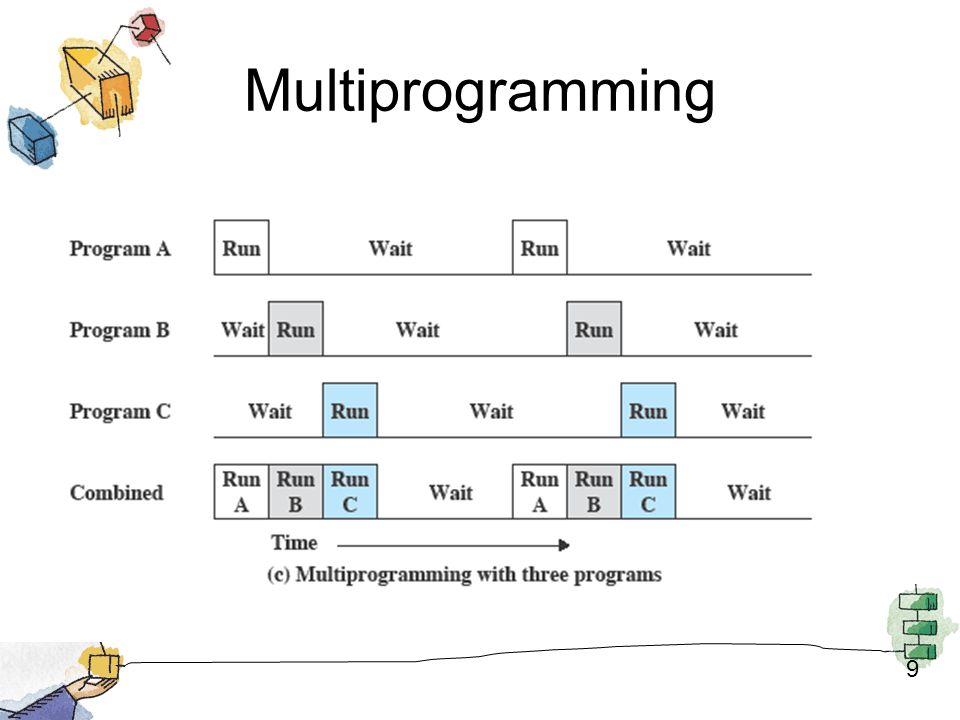 Multiprogramming

Program A Run Wait Run Wait

Program B Wait Run Wait Run Wait

Program C Wait Run Wait Run Wait

Combined Run A Run B Run C Wait Run A Run B Run C Wait

Time

(c) Multiprogramming with three programs

9